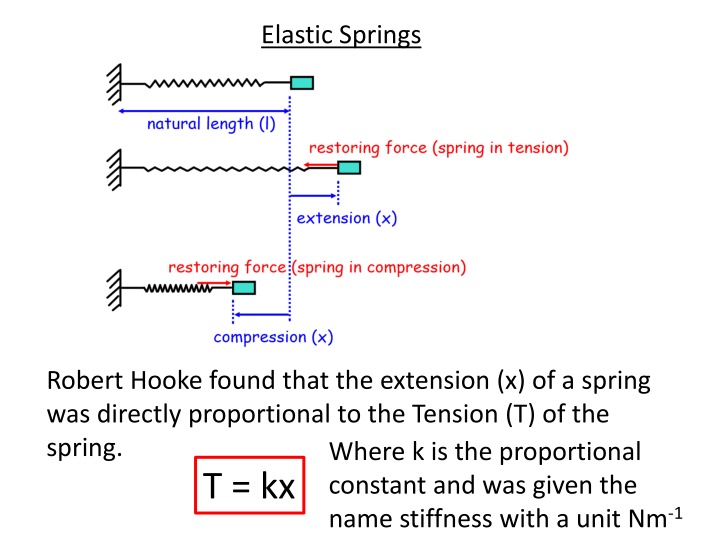 Elastic Springs

natural length (l)

restoring force (spring in tension)

extension (x)

restoring force (spring in compression)

compression (x)

Robert Hooke found that the extension (x) of a spring was directly proportional to the Tension (T) of the spring.

$T = kx$

Where k is the proportional constant and was given the name stiffness with a unit $Nm^{-1}$